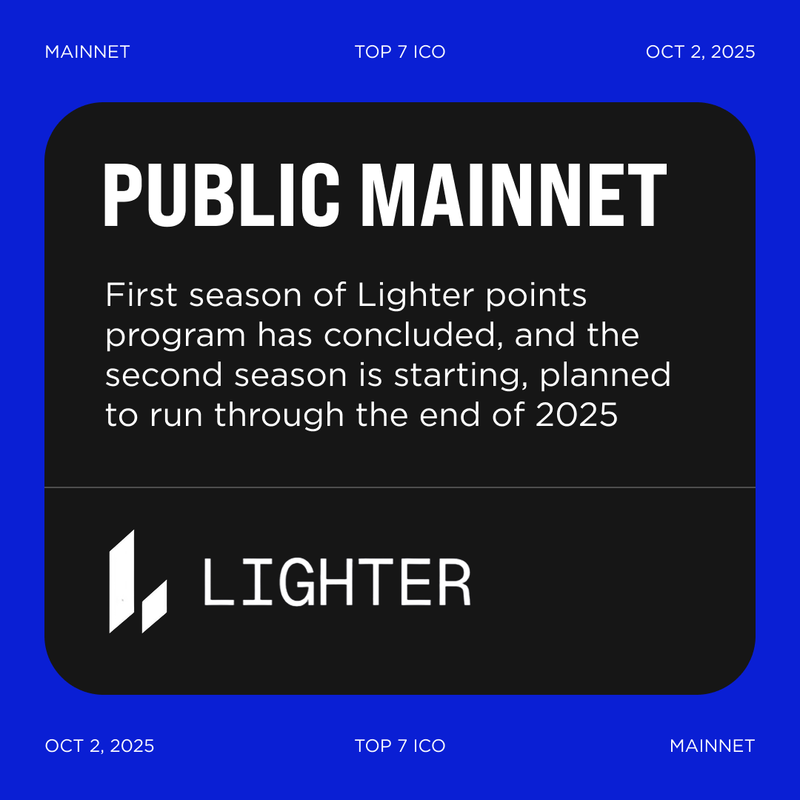 MAINNET TOP 7 ICO OCT 2, 2025

PUBLIC MAINNET

First season of Lighter points program has concluded, and the second season is starting, planned to run through the end of 2025

LIGHTER

OCT 2, 2025 TOP 7 ICO MAINNET